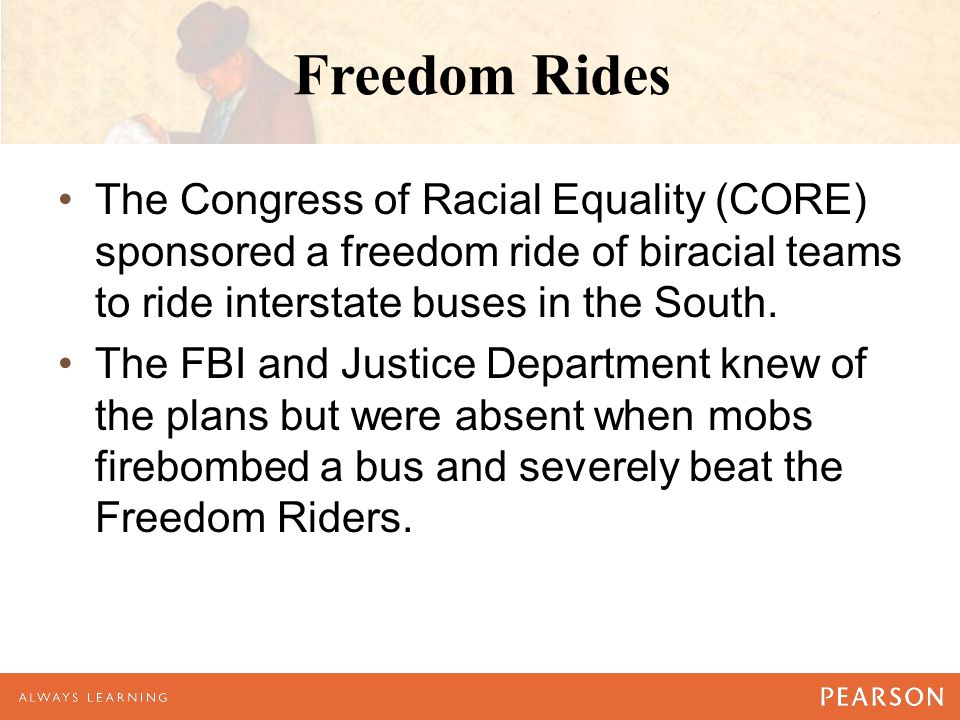 Freedom Rides

• The Congress of Racial Equality (CORE) sponsored a freedom ride of biracial teams to ride interstate buses in the South.
• The FBI and Justice Department knew of the plans but were absent when mobs firebombed a bus and severely beat the Freedom Riders.

ALWAYS LEARNING

PEARSON